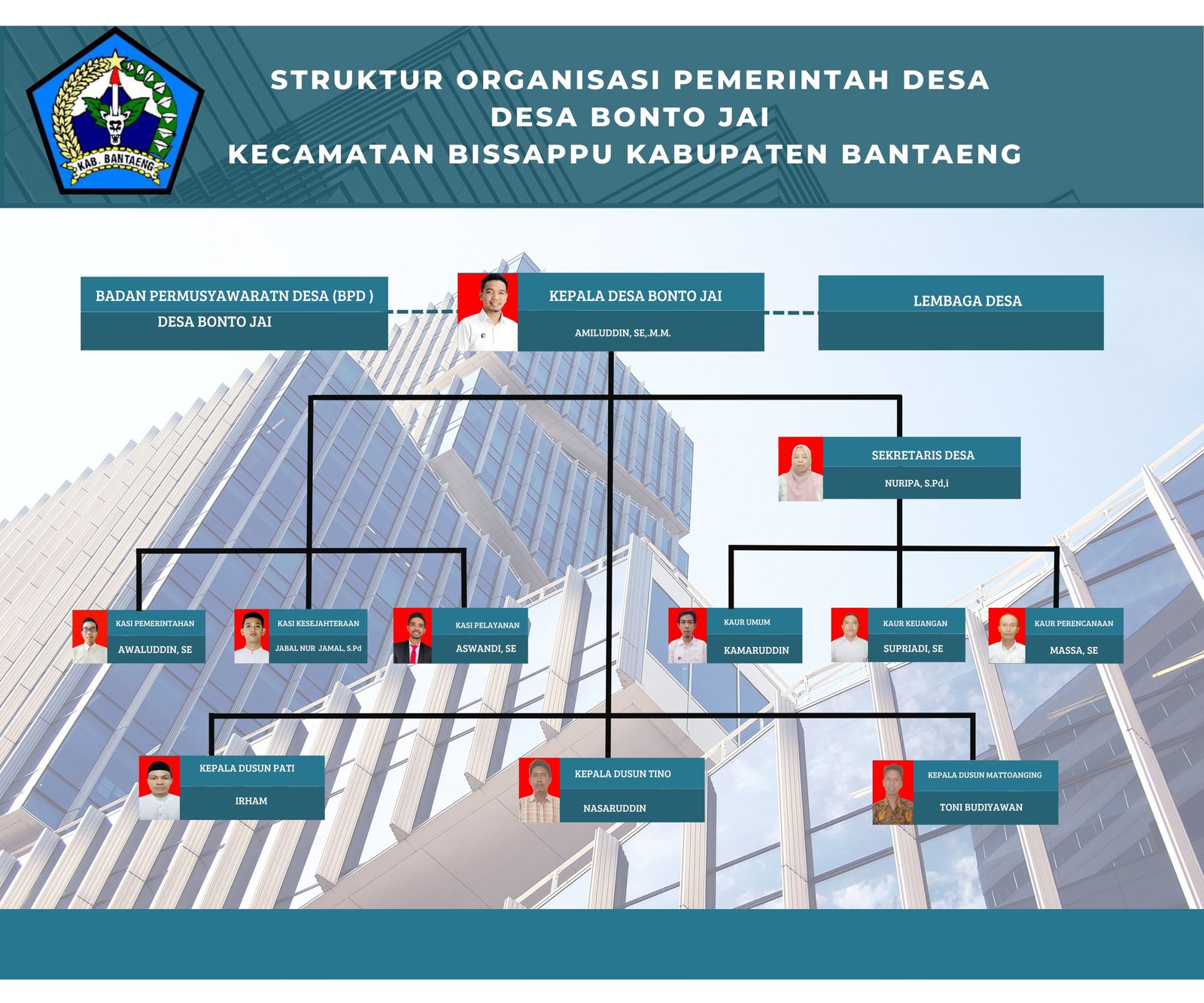 KAB. BANTAENG

STRUKTUR ORGANISASI PEMERINTAH DESA
DESA BONTO JAI
KECAMATAN BISSAPPU KABUPATEN BANTAENG

BADAN PERMUSYAWARATN DESA (BPD )
DESA BONTO JAI

KEPALA DESA BONTO JAI
AMILUDDIN, SE,.M.M.

LEMBAGA DESA

SEKRETARIS DESA
NURIPA, S.Pd,i

KASI PEMERINTAHAN
AWALUDDIN, SE

KASI KESEJAHTERAAN
JABAL NUR JAMAL, S.Pd

KASI PELAYANAN
ASWANDI, SE

KAUR UMUM
KAMARUDDIN

KAUR KEUANGAN
SUPRIADI, SE

KAUR PERENCANAAN
MASSA, SE

KEPALA DUSUN PATI
IRHAM

KEPALA DUSUN TINO
NASARUDDIN

KEPALA DUSUN MATTOANGING
TONI BUDIYAWAN